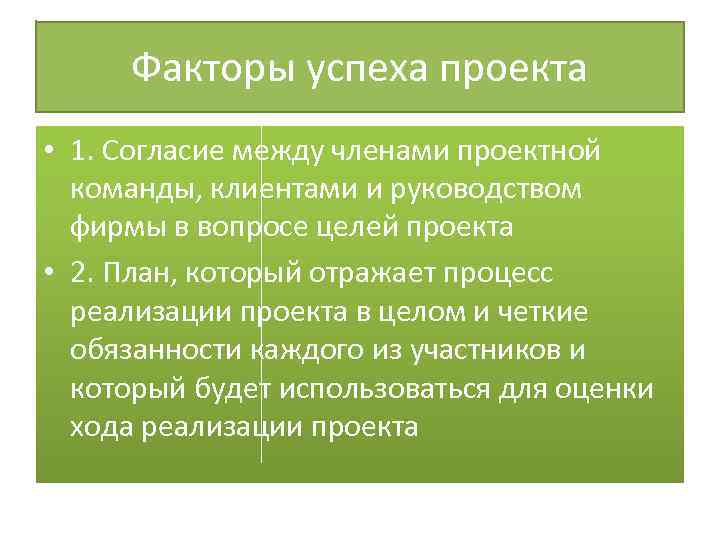 Факторы успеха проекта

• 1. Согласие между членами проектной команды, клиентами и руководством фирмы в вопросе целей проекта

• 2. План, который отражает процесс реализации проекта в целом и четкие обязанности каждого из участников и который будет использоваться для оценки хода реализации проекта